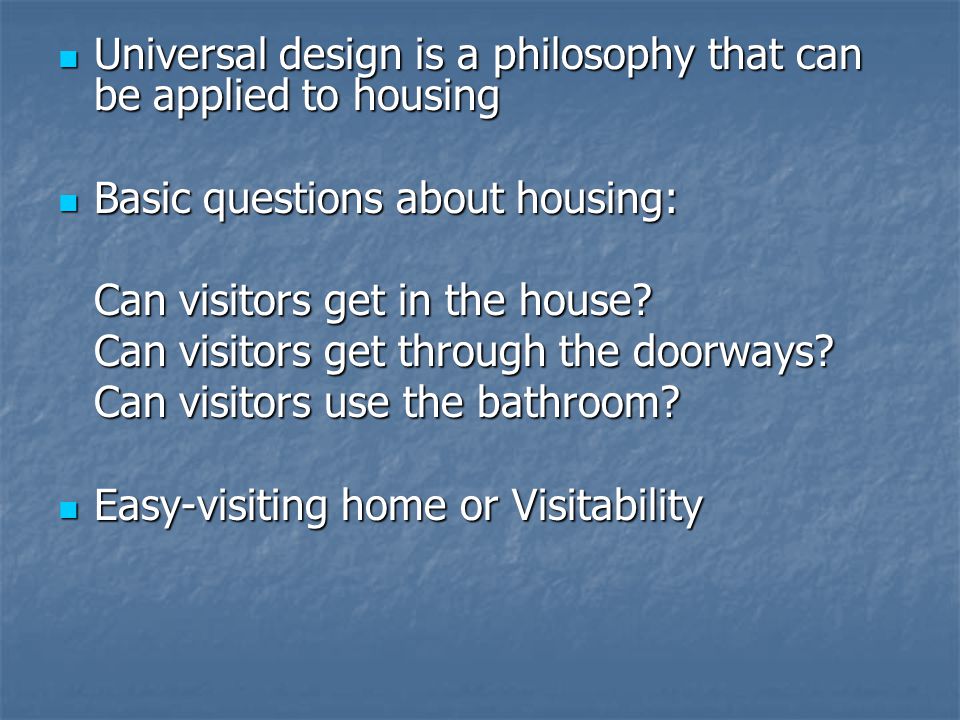 - Universal design is a philosophy that can be applied to housing

- Basic questions about housing:

Can visitors get in the house?
Can visitors get through the doorways?
Can visitors use the bathroom?

- Easy-visiting home or Visitability